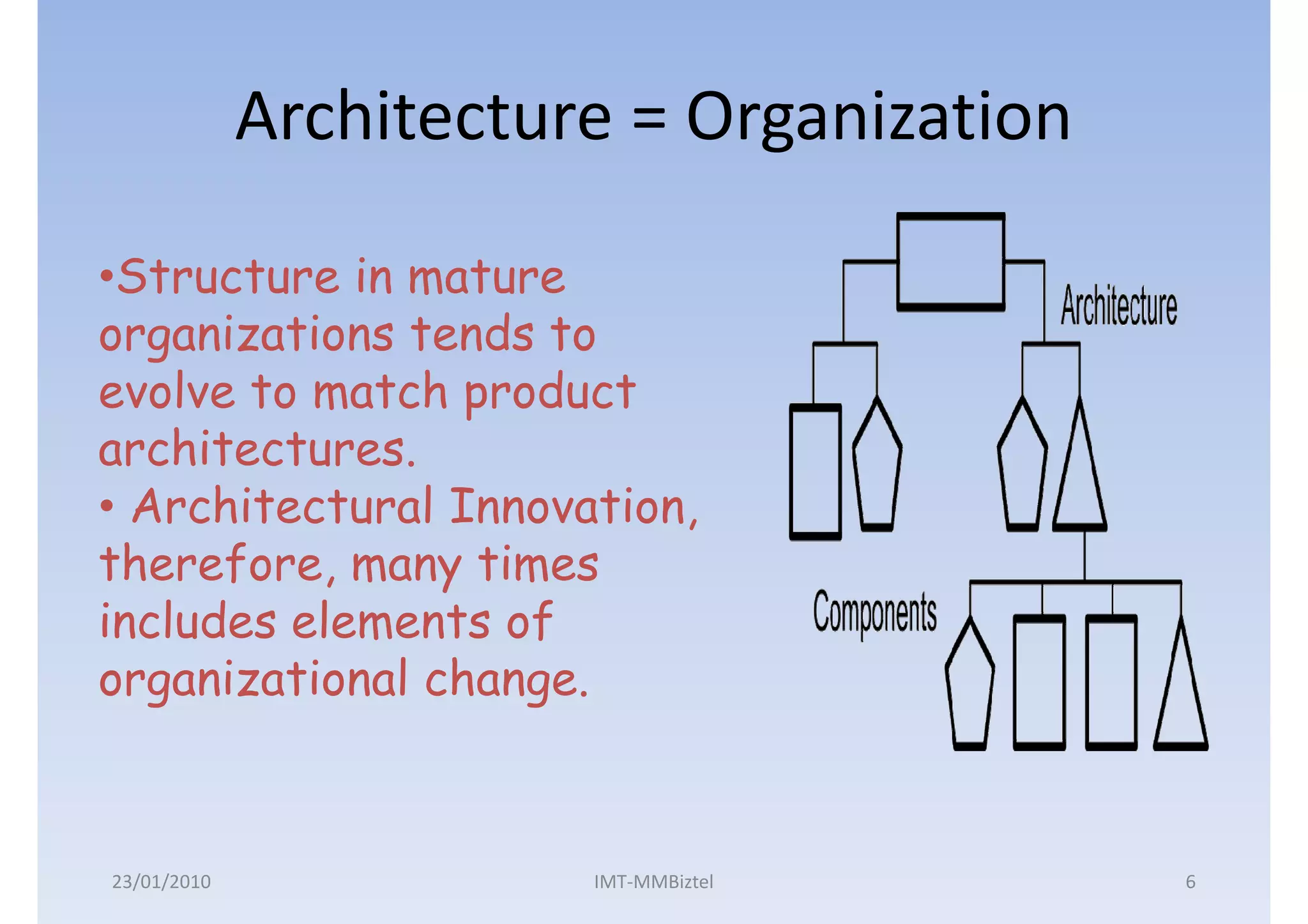 Architecture = Organization

•Structure in mature organizations tends to evolve to match product architectures.

• Architectural Innovation, therefore, many times includes elements of organizational change.

Architecture

Components

23/01/2010

IMT-MMBiztel

6